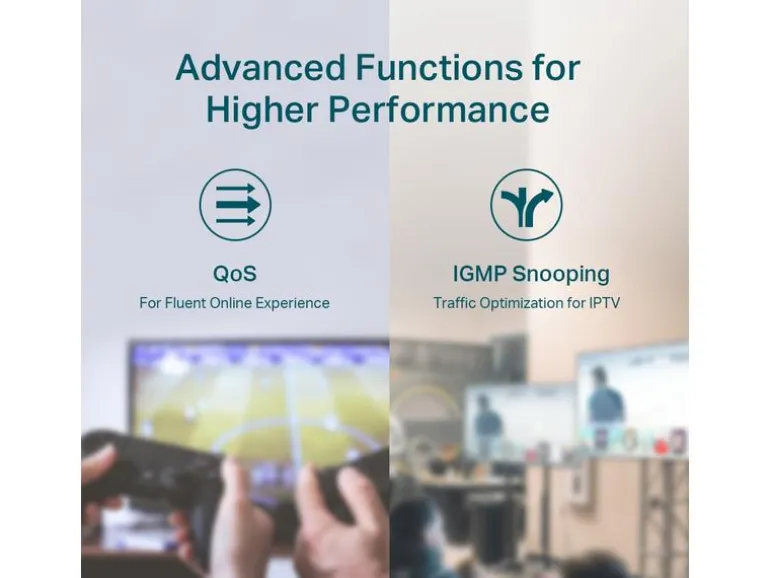 Advanced Functions for Higher Performance

QoS
For Fluent Online Experience

IGMP Snooping
Traffic Optimization for IPTV